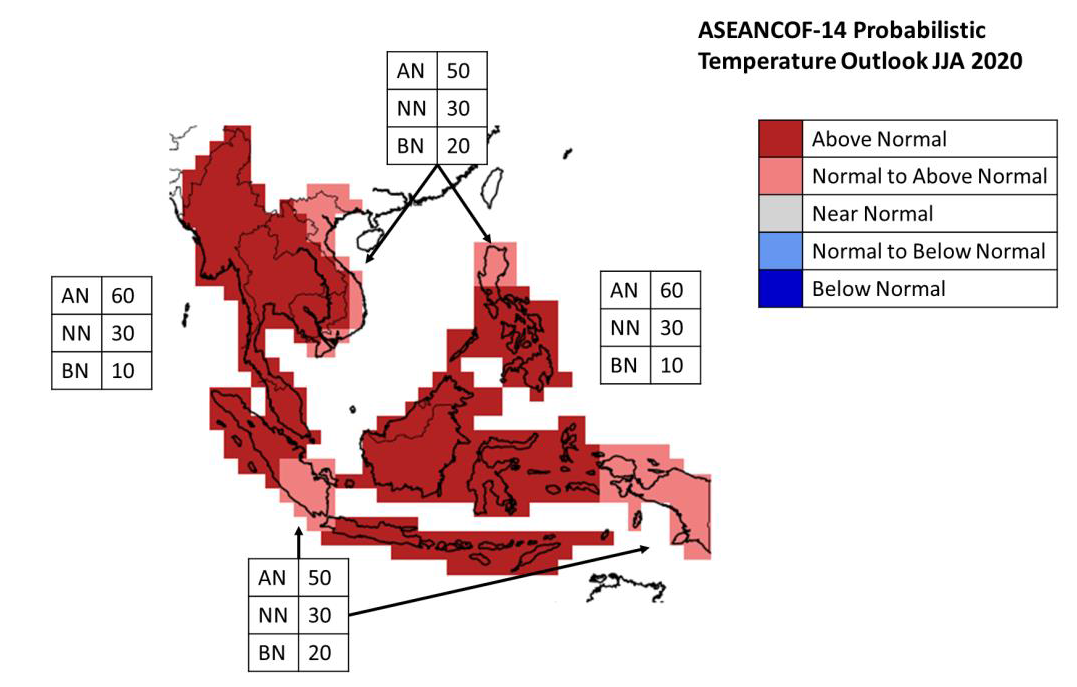 ASEANCOF-14 Probabilistic Temperature Outlook JJA 2020

| AN | 50 |
|---|---|
| NN | 30 |
| BN | 20 |

| Above Normal |
|---|
| Normal to Above Normal |
| Near Normal |
| Normal to Below Normal |
| Below Normal |

| AN | 60 |
|---|---|
| NN | 30 |
| BN | 10 |

| AN | 60 |
|---|---|
| NN | 30 |
| BN | 10 |

| AN | 50 |
|---|---|
| NN | 30 |
| BN | 20 |